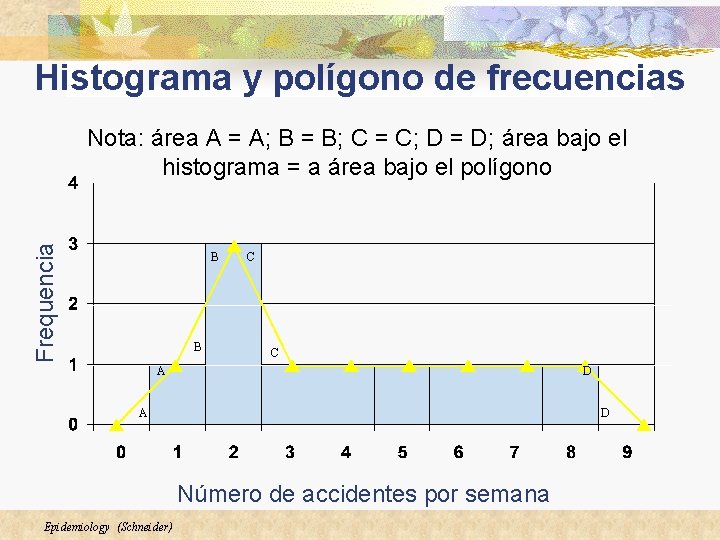 Histograma y polígono de frecuencias

Nota: área A = A; B = B; C = C; D = D; área bajo el histograma = a área bajo el polígono

Frequencia

4
3
2
1
0

B C
B
C
A
A
D
D

0 1 2 3 4 5 6 7 8 9

Número de accidentes por semana

Epidemiology (Schneider)